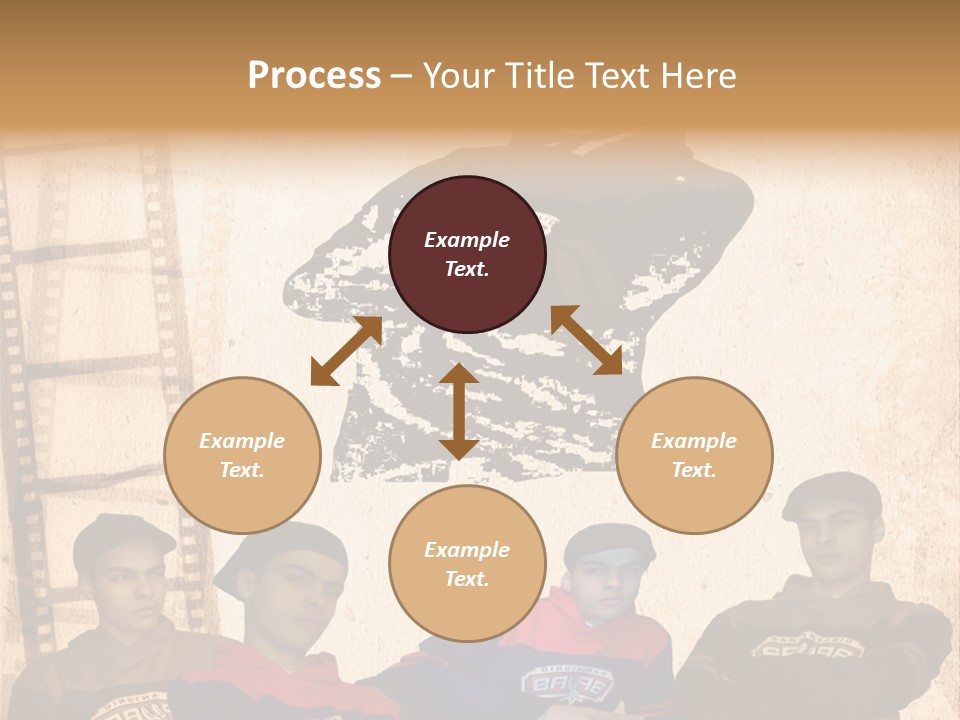 Process – Your Title Text Here

Example Text.

Example Text.

Example Text.

Example Text.